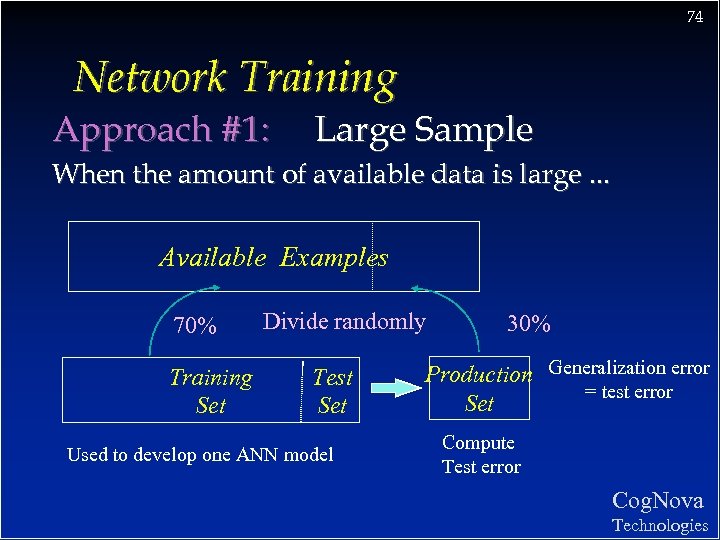 74

Network Training

Approach #1: Large Sample

When the amount of available data is large ...

Available Examples

70%

Divide randomly

30%

Training Set

Test Set

Production Set

Generalization error = test error

Used to develop one ANN model

Compute Test error

CogNova Technologies